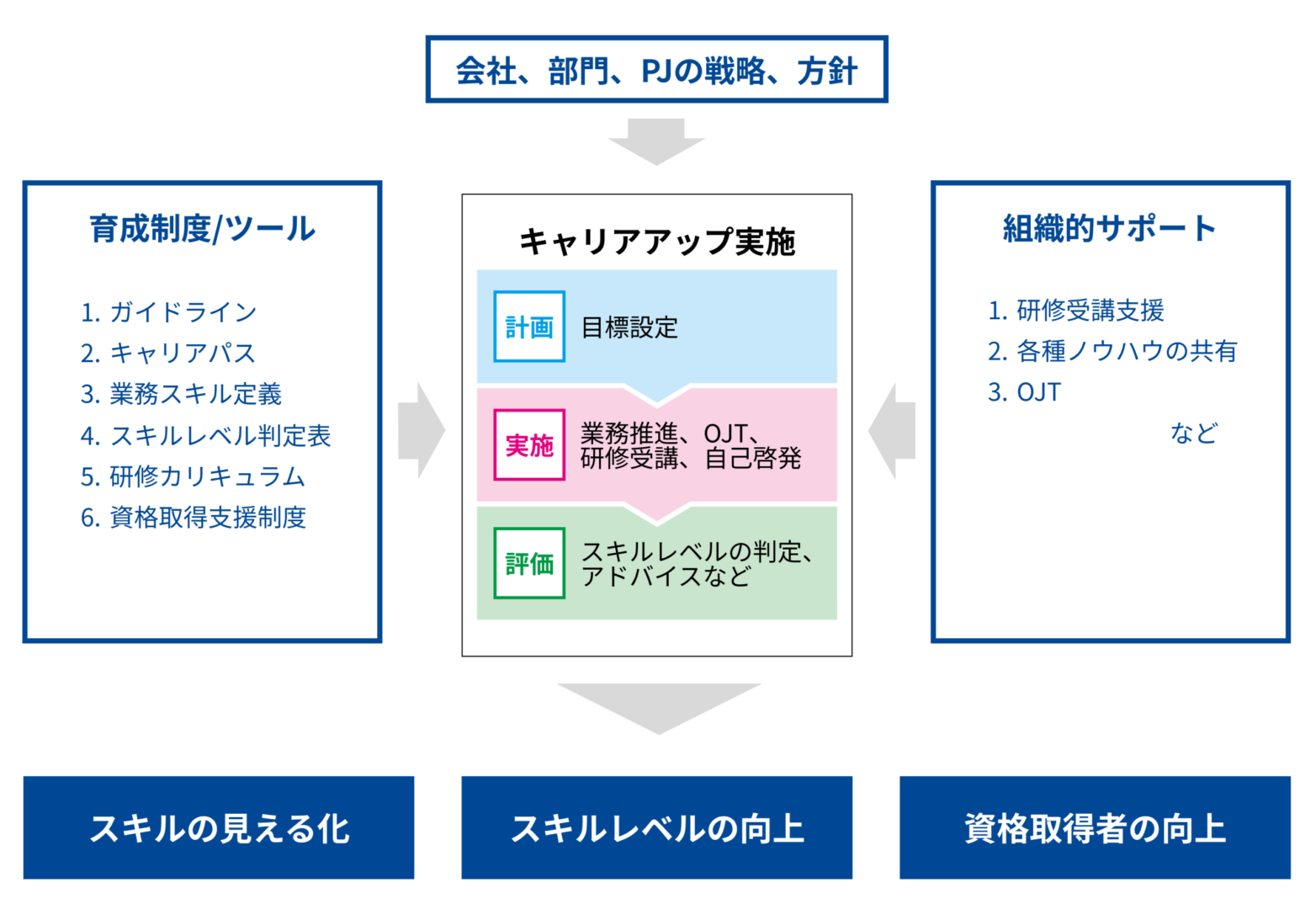 会社、部門、PJの戦略、方針

育成制度/ツール

1. ガイドライン
2. キャリアパス
3. 業務スキル定義
4. スキルレベル判定表
5. 研修カリキュラム
6. 資格取得支援制度

キャリアアップ実施

計画 目標設定

実施 業務推進、OJT、研修受講、自己啓発

評価 スキルレベルの判定、アドバイスなど

組織的サポート

1. 研修受講支援
2. 各種ノウハウの共有
3. OJT
など

スキルの見える化

スキルレベルの向上

資格取得者の向上